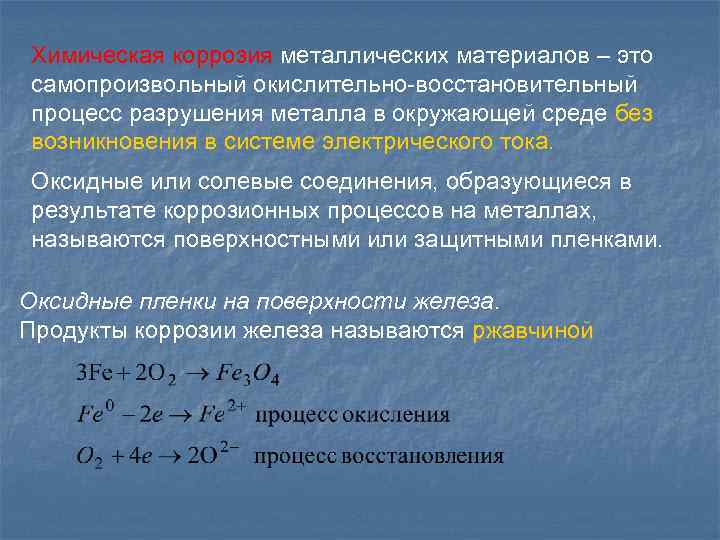 Химическая коррозия металлических материалов – это самопроизвольный окислительно-восстановительный процесс разрушения металла в окружающей среде без возникновения в системе электрического тока.

Оксидные или солевые соединения, образующиеся в результате коррозионных процессов на металлах, называются поверхностными или защитными пленками.

Оксидные пленки на поверхности железа.
Продукты коррозии железа называются ржавчиной

$3Fe + 2O_2 \rightarrow Fe_3O_4$

$Fe^0 - 2e \rightarrow Fe^{2+}$ процесс окисления

$O_2 + 4e \rightarrow 2O^{2-}$ процесс восстановления